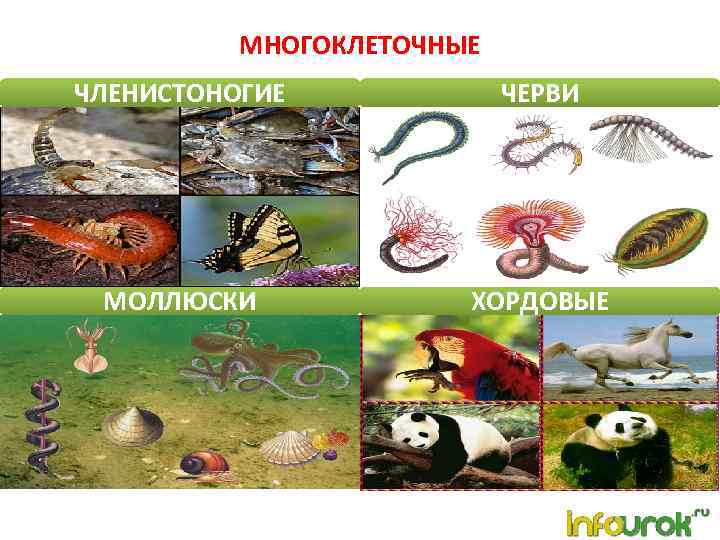 МНОГОКЛЕТОЧНЫЕ

ЧЛЕНИСТОНОГИЕ

ЧЕРВИ

МОЛЛЮСКИ

ХОРДОВЫЕ

infourok.ru